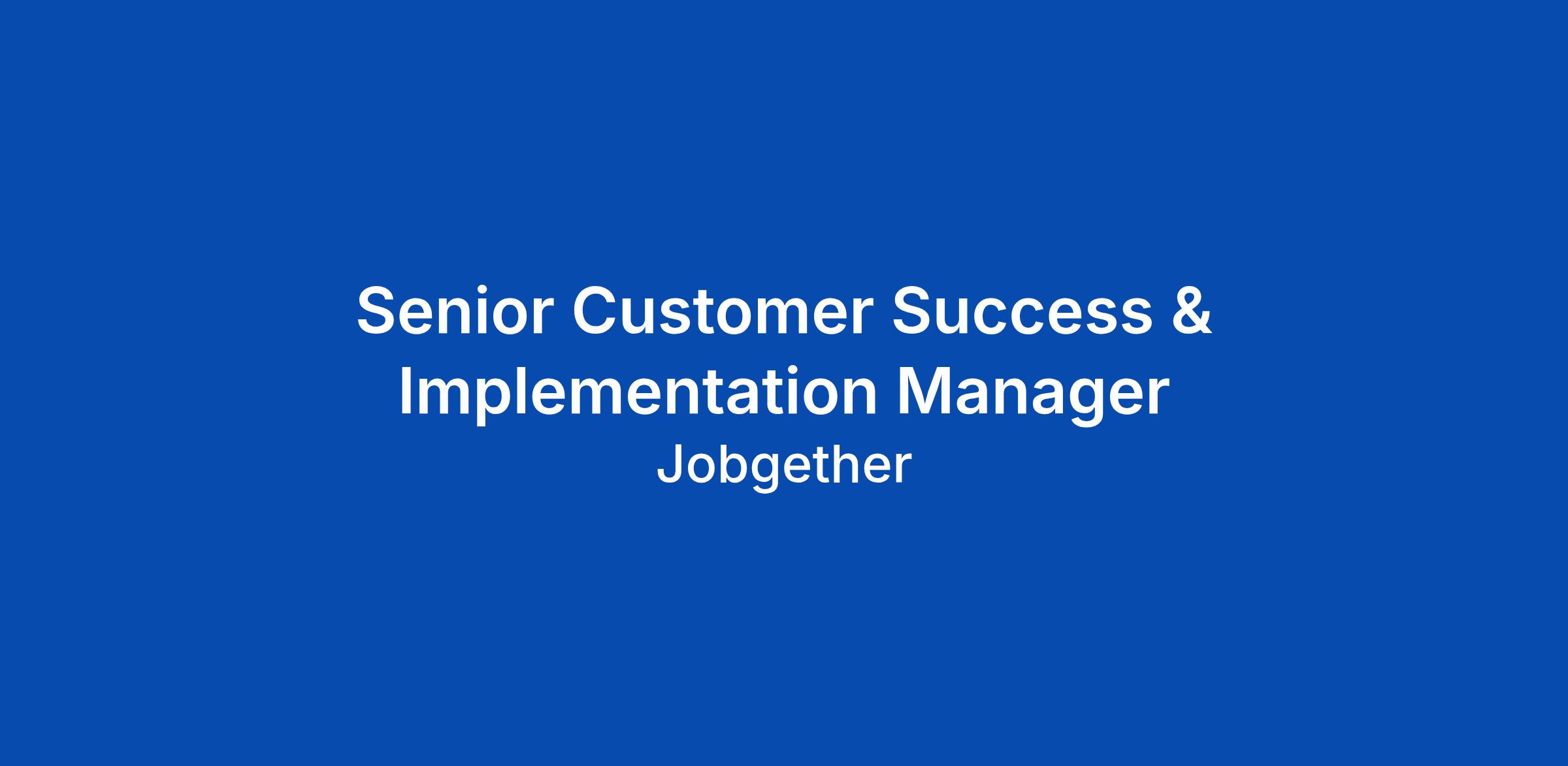 Senior Customer Success & Implementation Manager

Jobgether